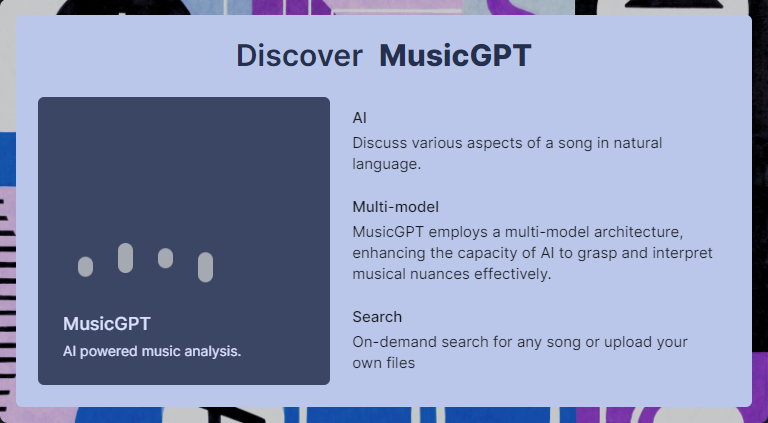 Discover MusicGPT

MusicGPT
AI powered music analysis.

AI
Discuss various aspects of a song in natural language.

Multi-model
MusicGPT employs a multi-model architecture, enhancing the capacity of AI to grasp and interpret musical nuances effectively.

Search
On-demand search for any song or upload your own files